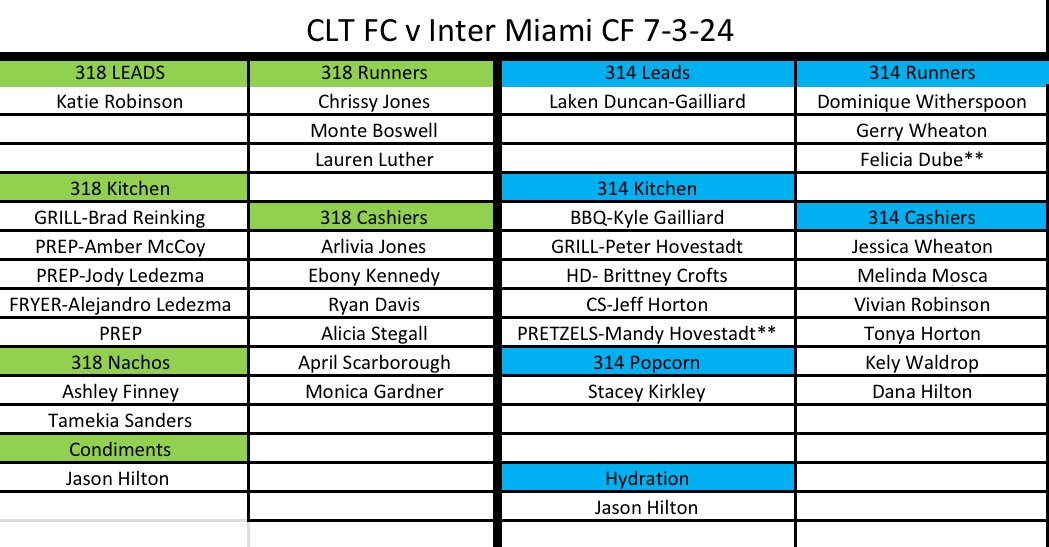 CLT FC v Inter Miami CF 7-3-24

| 318 LEADS | 318 Runners | 314 Leads | 314 Runners |
|---|---|---|---|
| Katie Robinson | Chrissy Jones | Laken Duncan-Gailliard | Dominique Witherspoon |
| | Monte Boswell | | Gerry Wheaton |
| | Lauren Luther | | Felicia Dube** |
| 318 Kitchen | | 314 Kitchen | |
| GRILL-Brad Reinking | 318 Cashiers | BBQ-Kyle Gailliard | 314 Cashiers |
| PREP-Amber McCoy | Arlivia Jones | GRILL-Peter Hovestadt | Jessica Wheaton |
| PREP-Jody Ledezma | Ebony Kennedy | HD- Brittney Crofts | Melinda Mosca |
| FRYER-Alejandro Ledezma | Ryan Davis | CS-Jeff Horton | Vivian Robinson |
| PREP | Alicia Stegall | PRETZELS-Mandy Hovestadt** | Tonya Horton |
| 318 Nachos | April Scarborough | 314 Popcorn | Kely Waldrop |
| Ashley Finney | Monica Gardner | Stacey Kirkley | Dana Hilton |
| Tamekia Sanders | | | |
| Condiments | | | |
| Jason Hilton | | Hydration | |
| | | Jason Hilton | |